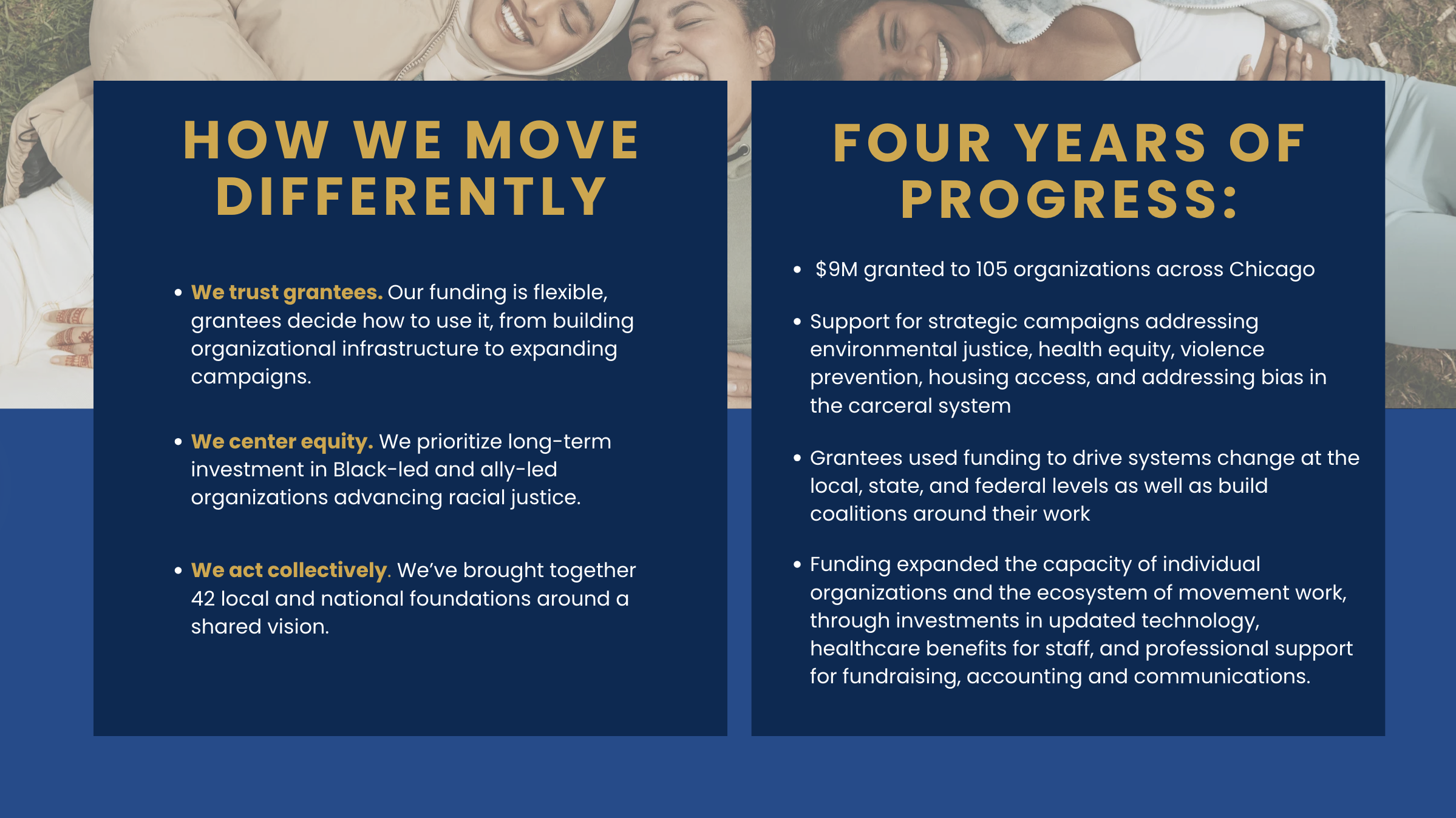 HOW WE MOVE DIFFERENTLY

• We trust grantees. Our funding is flexible, grantees decide how to use it, from building organizational infrastructure to expanding campaigns.

• We center equity. We prioritize long-term investment in Black-led and ally-led organizations advancing racial justice.

• We act collectively. We've brought together 42 local and national foundations around a shared vision.

FOUR YEARS OF PROGRESS:

• \$9M granted to 105 organizations across Chicago

• Support for strategic campaigns addressing environmental justice, health equity, violence prevention, housing access, and addressing bias in the carceral system

• Grantees used funding to drive systems change at the local, state, and federal levels as well as build coalitions around their work

• Funding expanded the capacity of individual organizations and the ecosystem of movement work, through investments in updated technology, healthcare benefits for staff, and professional support for fundraising, accounting and communications.